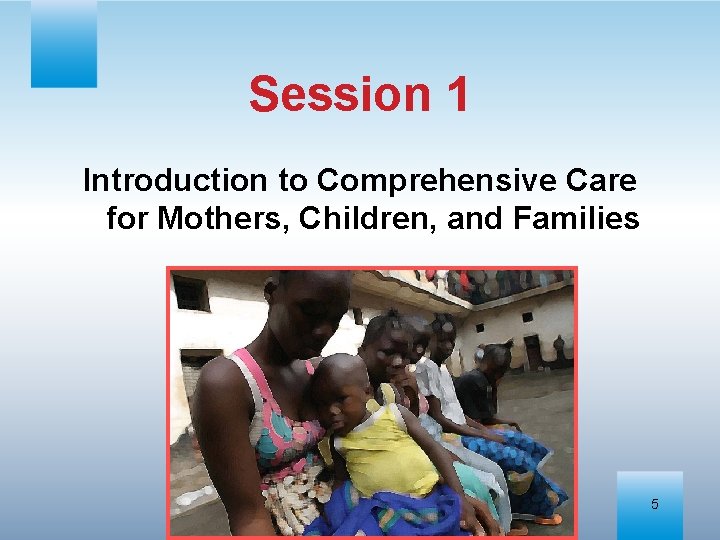 Session 1

Introduction to Comprehensive Care for Mothers, Children, and Families

5